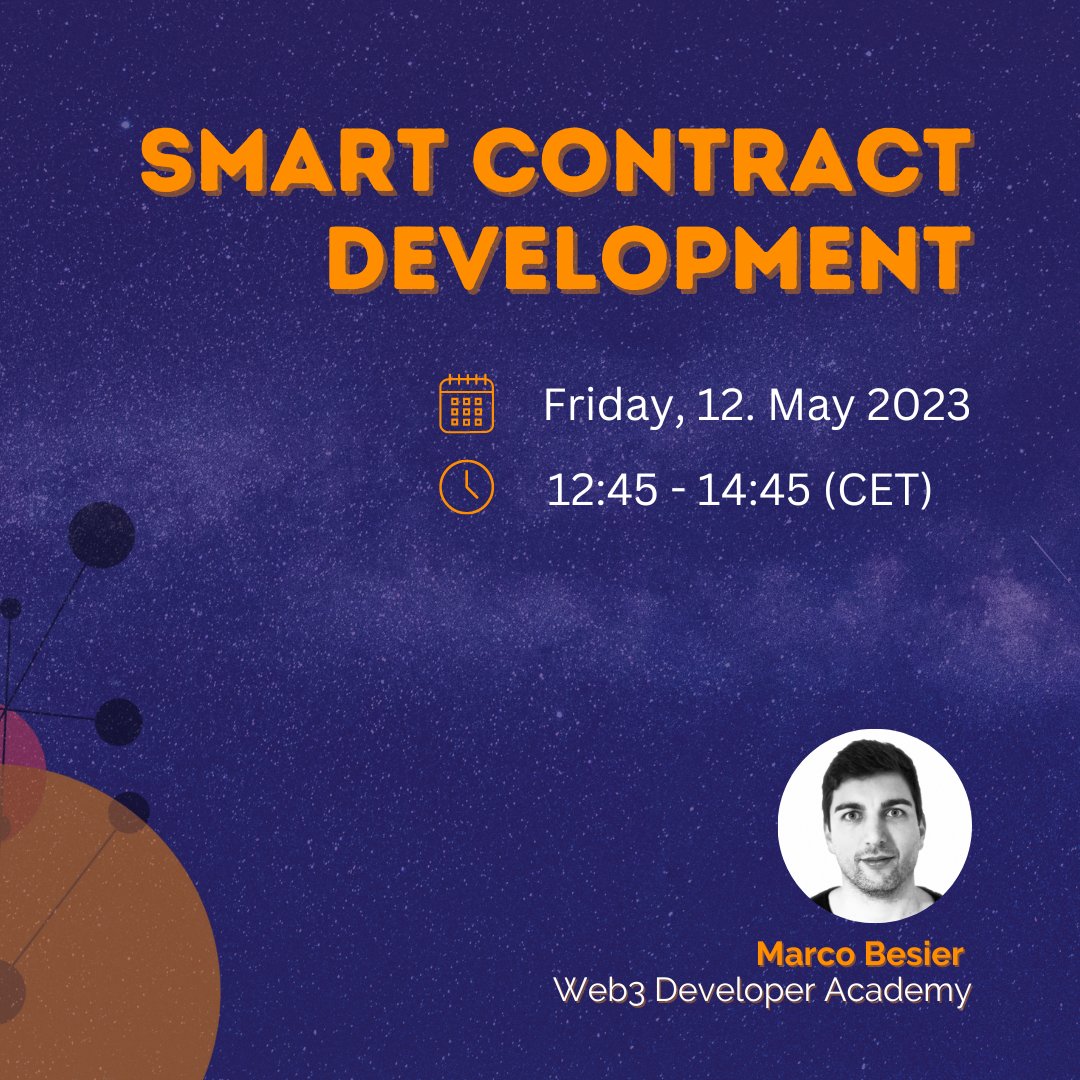 SMART CONTRACT DEVELOPMENT

Friday, 12. May 2023

12:45 - 14:45 (CET)

Marco Besier
Web3 Developer Academy